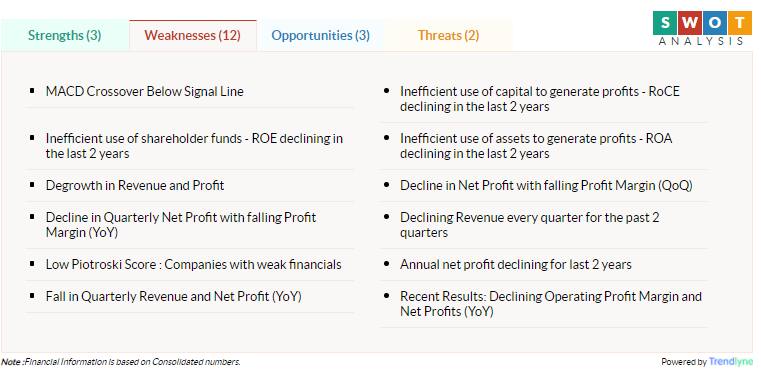 Strengths (3) Weaknesses (12) Opportunities (3) Threats (2)

SWOT ANALYSIS

- MACD Crossover Below Signal Line
- Inefficient use of shareholder funds - ROE declining in the last 2 years
- Degrowth in Revenue and Profit
- Decline in Quarterly Net Profit with falling Profit Margin (YoY)
- Low Piotroski Score : Companies with weak financials
- Fall in Quarterly Revenue and Net Profit (YoY)

- Inefficient use of capital to generate profits - RoCE declining in the last 2 years
- Inefficient use of assets to generate profits - ROA declining in the last 2 years
- Decline in Net Profit with falling Profit Margin (QoQ)
- Declining Revenue every quarter for the past 2 quarters
- Annual net profit declining for last 2 years
- Recent Results: Declining Operating Profit Margin and Net Profits (YoY)

Note :Financial Information is based on Consolidated numbers.

Powered by Trendlyne